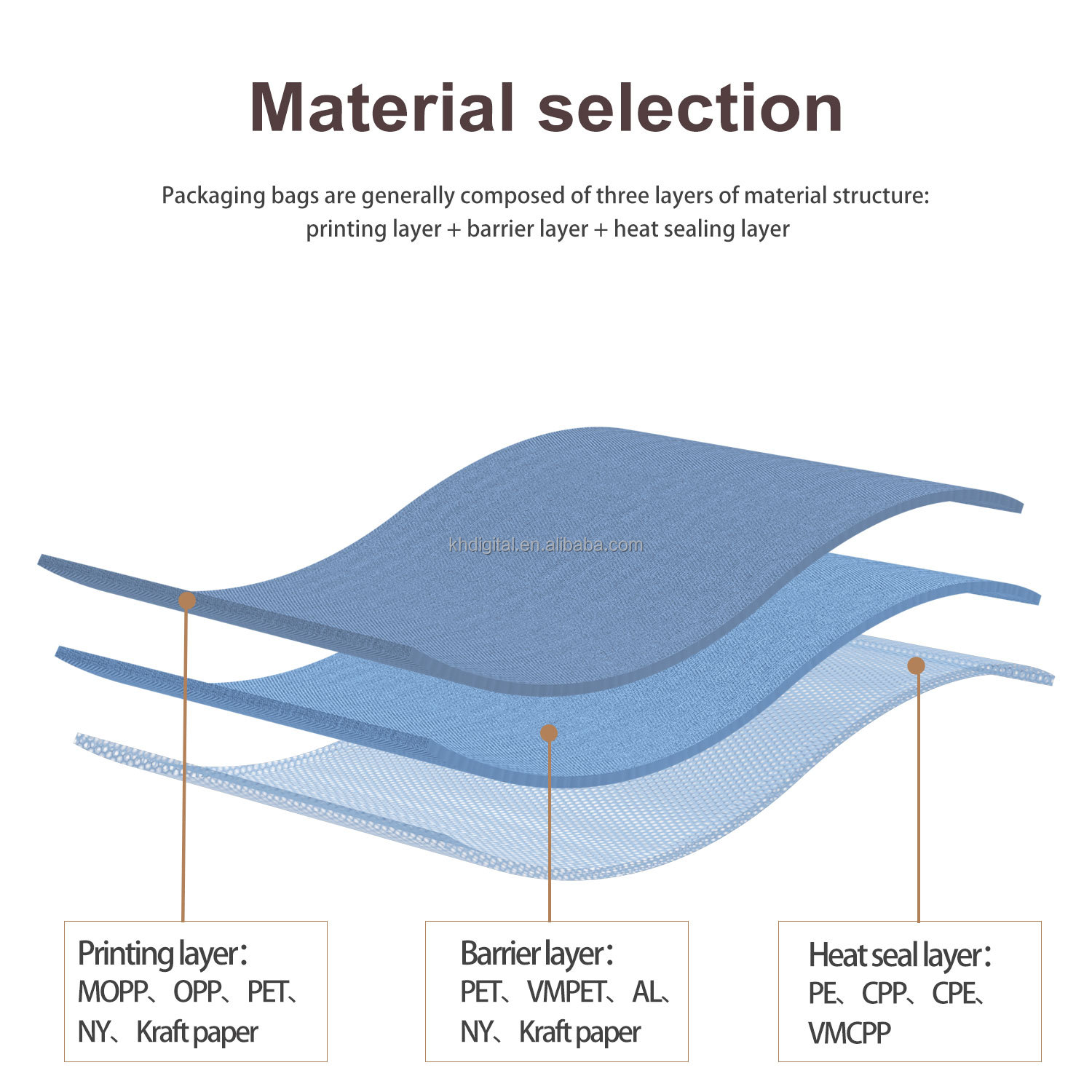 Material selection

Packaging bags are generally composed of three layers of material structure: printing layer + barrier layer + heat sealing layer

khdigital.en.alibaba.com

Printing layer：
MOPP、OPP、PET、NY、Kraft paper

Barrier layer：
PET、VMPET、AL、NY、Kraft paper

Heat seal layer：
PE、CPP、CPE、VMCPP